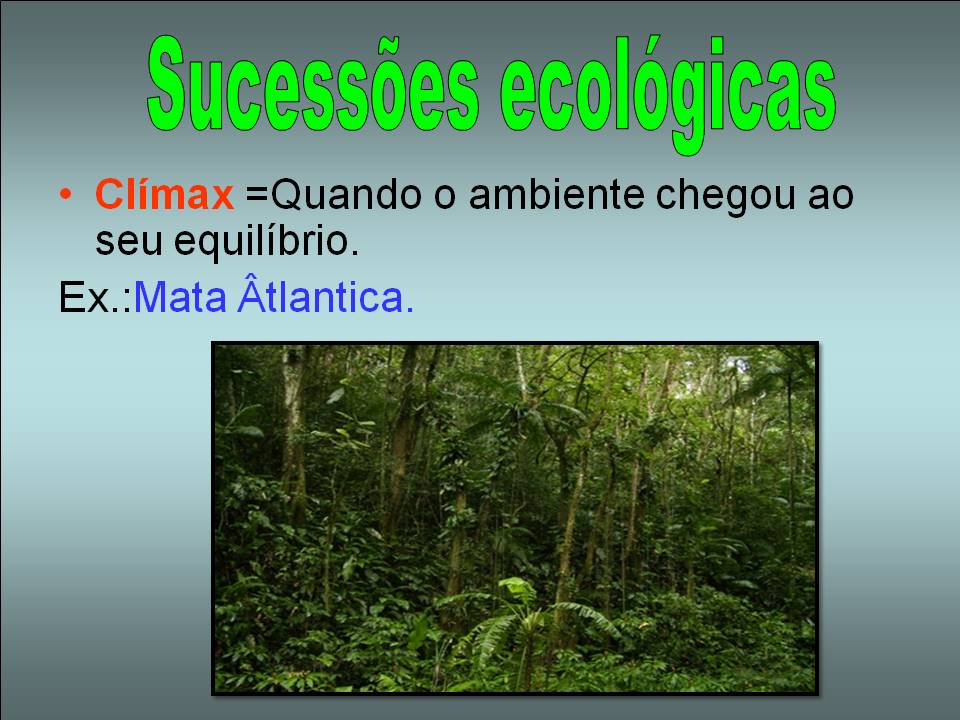 Sucessões ecológicas

• Clímax =Quando o ambiente chegou ao seu equilíbrio.

Ex.:Mata Âtlantica.